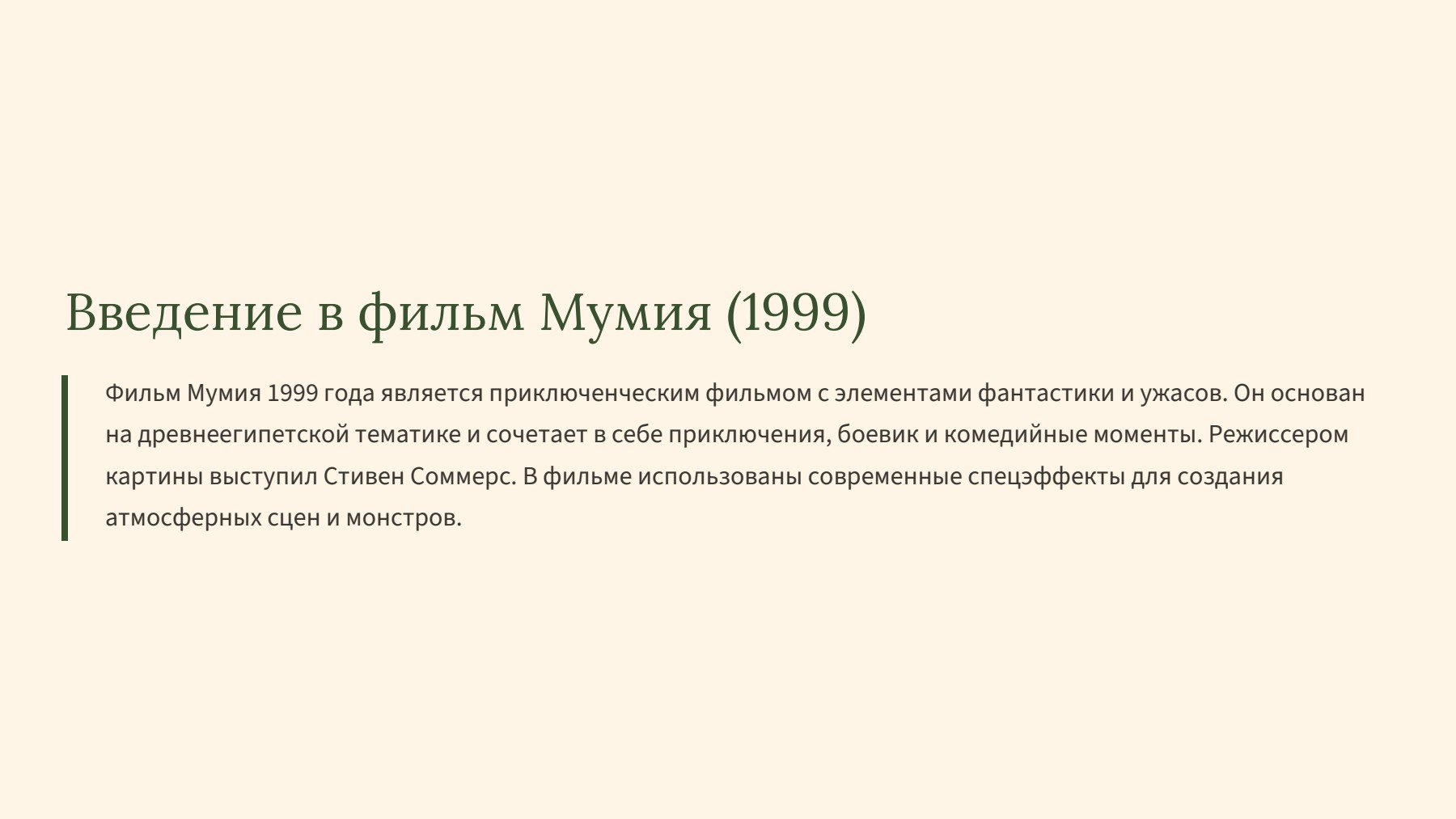 Введение в фильм Мумия (1999)

Фильм Мумия 1999 года является приключенческим фильмом с элементами фантастики и ужасов. Он основан на древнеегипетской тематике и сочетает в себе приключения, боевик и комедийные моменты. Режиссером картины выступил Стивен Соммерс. В фильме использованы современные спецэффекты для создания атмосферных сцен и монстров.